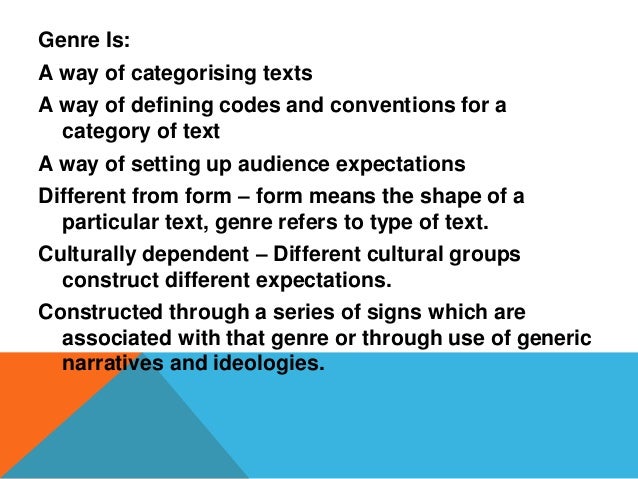 Genre Is:

A way of categorising texts

A way of defining codes and conventions for a category of text

A way of setting up audience expectations

Different from form – form means the shape of a particular text, genre refers to type of text.

Culturally dependent – Different cultural groups construct different expectations.

Constructed through a series of signs which are associated with that genre or through use of generic narratives and ideologies.